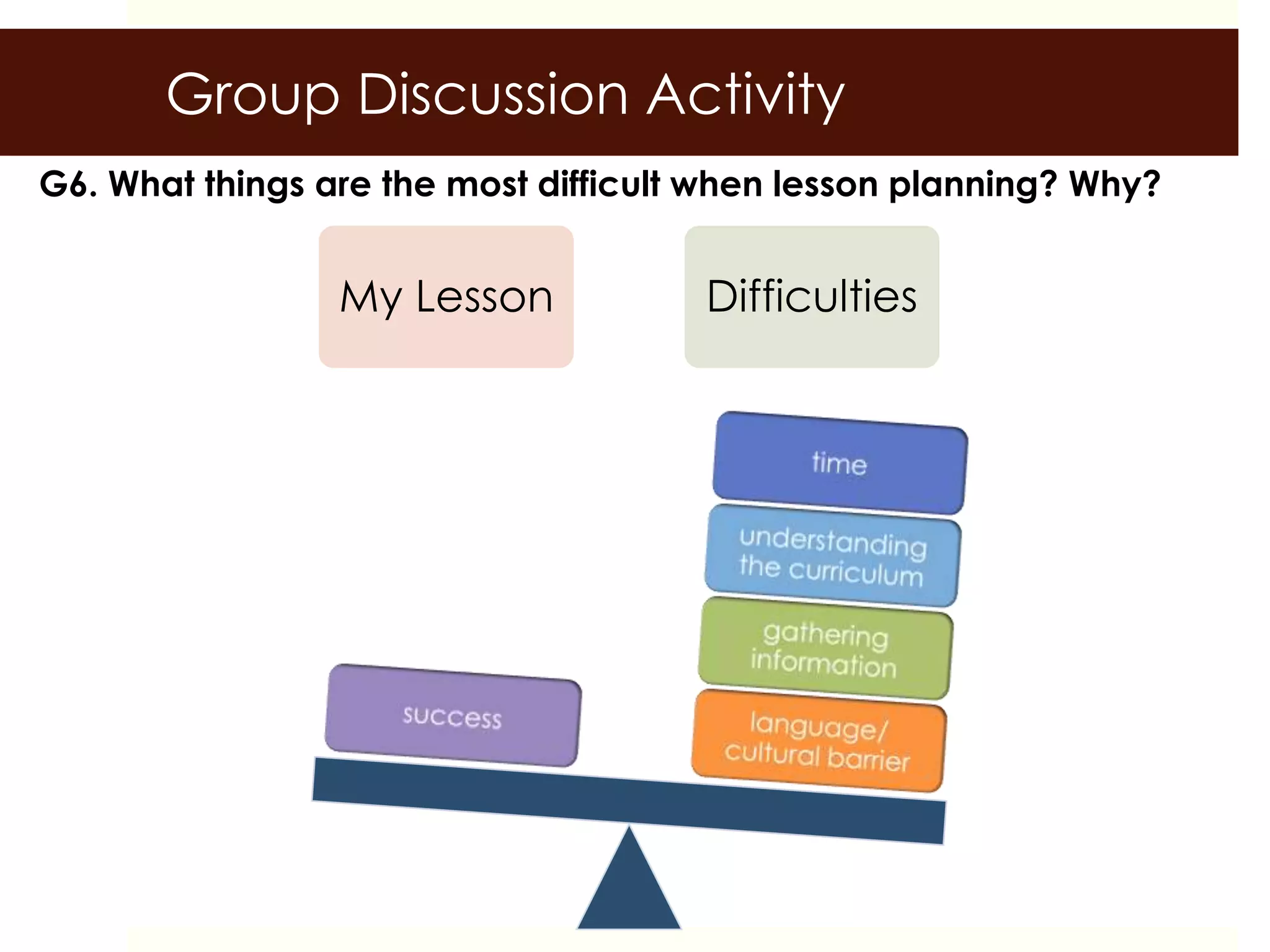 Group Discussion Activity

G6. What things are the most difficult when lesson planning? Why?

My Lesson

Difficulties

time

understanding the curriculum

gathering information

success

language/ cultural barrier